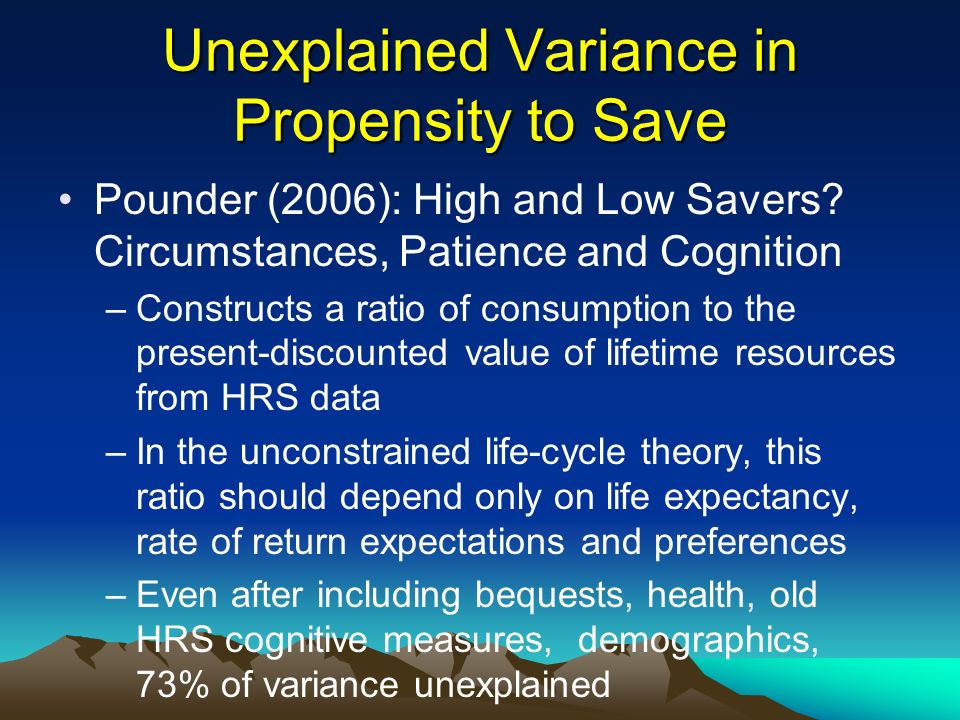 Unexplained Variance in Propensity to Save

• Pounder (2006): High and Low Savers? Circumstances, Patience and Cognition

– Constructs a ratio of consumption to the present-discounted value of lifetime resources from HRS data

– In the unconstrained life-cycle theory, this ratio should depend only on life expectancy, rate of return expectations and preferences

– Even after including bequests, health, old HRS cognitive measures, demographics, 73% of variance unexplained